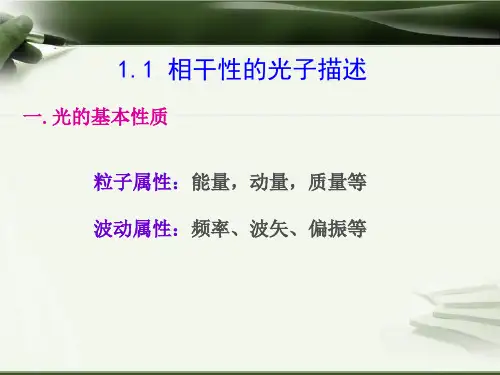 1.1 相干性的光子描述

一. 光的基本性质

粒子属性：能量，动量，质量等

波动属性：频率、波矢、偏振等